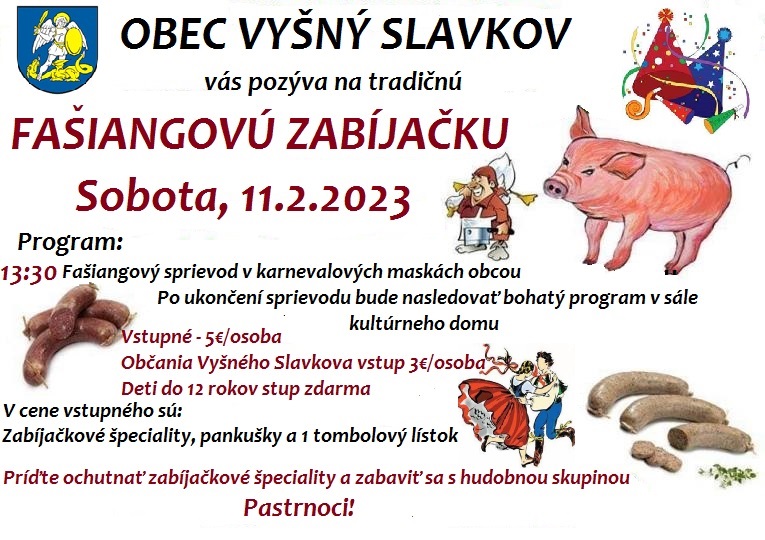 OBEC VYŠNÝ SLAVKOV

vás pozýva na tradičnú

FAŠIANGOVÚ ZABÍJAČKU

Sobota, 11.2.2023

Program:

13:30 Fašiangový sprievod v karnevalových maskách obcou

Po ukončení sprievodu bude nasledovať bohatý program v sále kultúrneho domu

Vstupné - 5€/osoba

Občania Vyšného Slavkova vstup 3€/osoba

Deti do 12 rokov stup zdarma

V cene vstupného sú:

Zabíjačkové špeciality, pankušky a 1 tombolový lístok

Príďte ochutnať zabíjačkové špeciality a zabaviť sa s hudobnou skupinou

Pastrnoci!